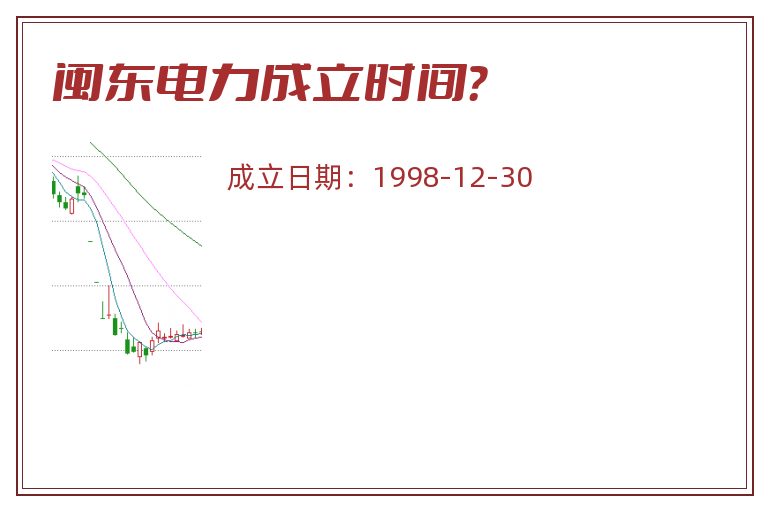 闽东电力成立时间?

成立日期：1998-12-30